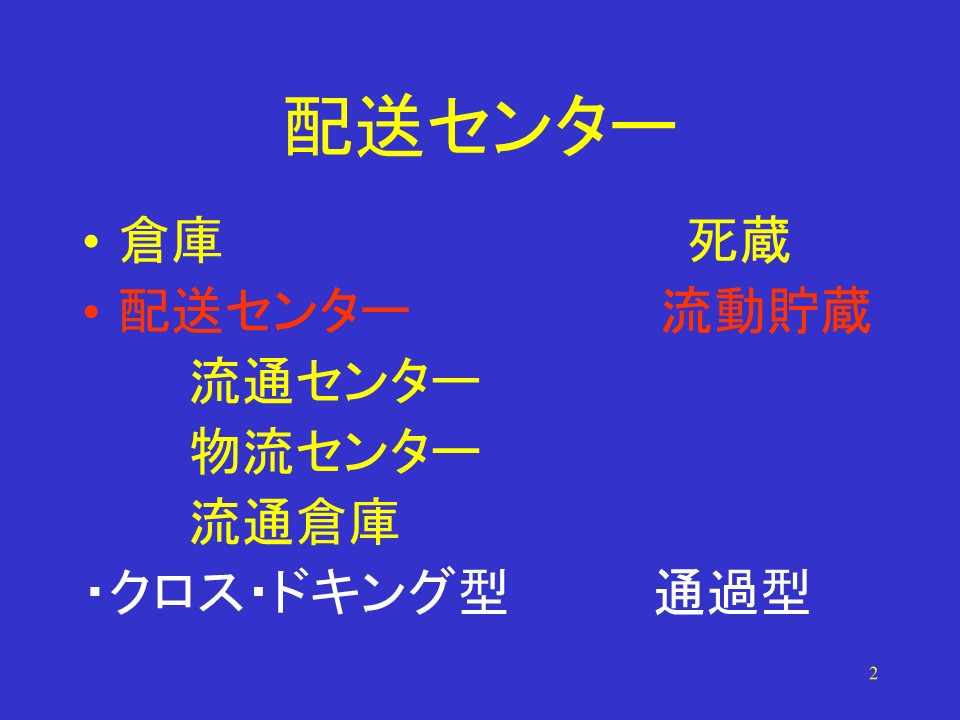 配送センター

• 倉庫 死蔵
• 配送センター 流動貯蔵
流通センター
物流センター
流通倉庫
・クロス・ドキング型 通過型

2